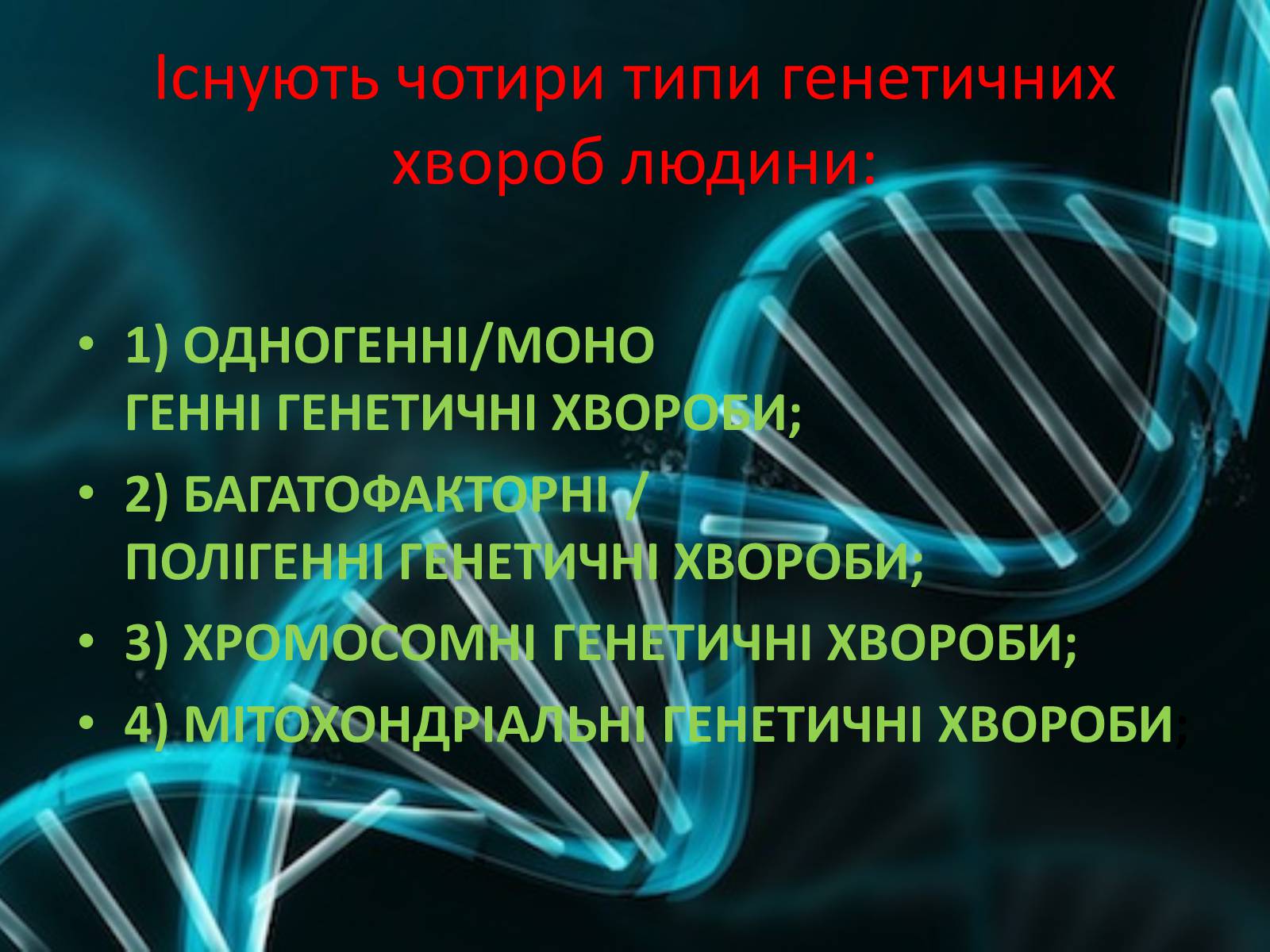 Існують чотири типи генетичних хвороб людини:

• 1) ОДНОГЕННІ/МОНО ГЕННІ ГЕНЕТИЧНІ ХВОРОБИ;
• 2) БАГАТОФАКТОРНІ / ПОЛІГЕННІ ГЕНЕТИЧНІ ХВОРОБИ;
• 3) ХРОМОСОМНІ ГЕНЕТИЧНІ ХВОРОБИ;
• 4) МІТОХОНДРІАЛЬНІ ГЕНЕТИЧНІ ХВОРОБИ;